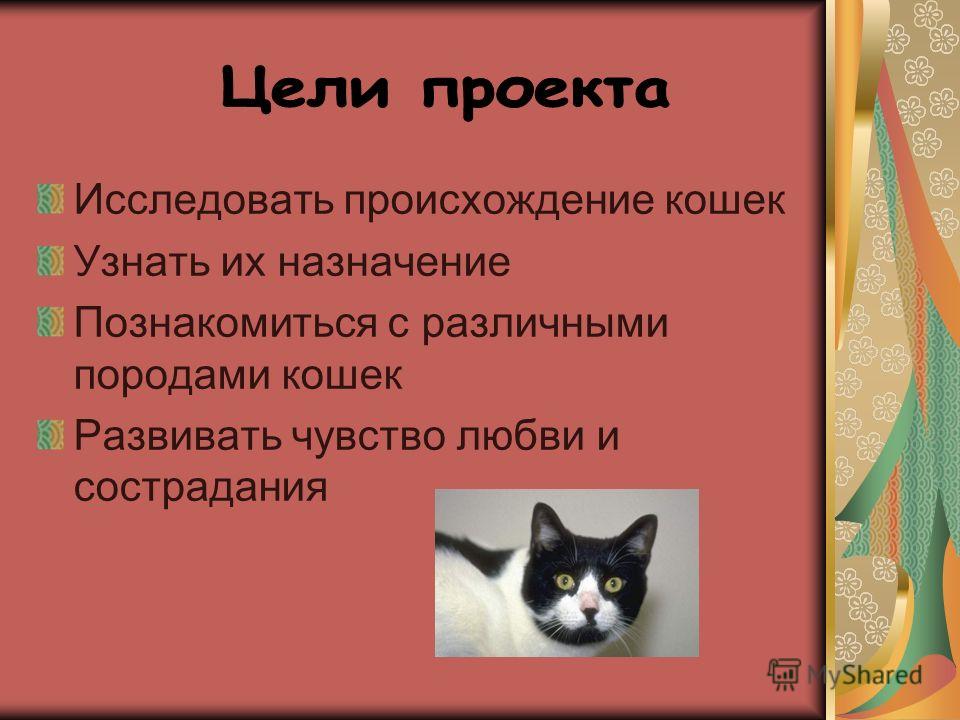 Цели проекта

Исследовать происхождение кошек

Узнать их назначение

Познакомиться с различными породами кошек

Развивать чувство любви и сострадания

MyShared